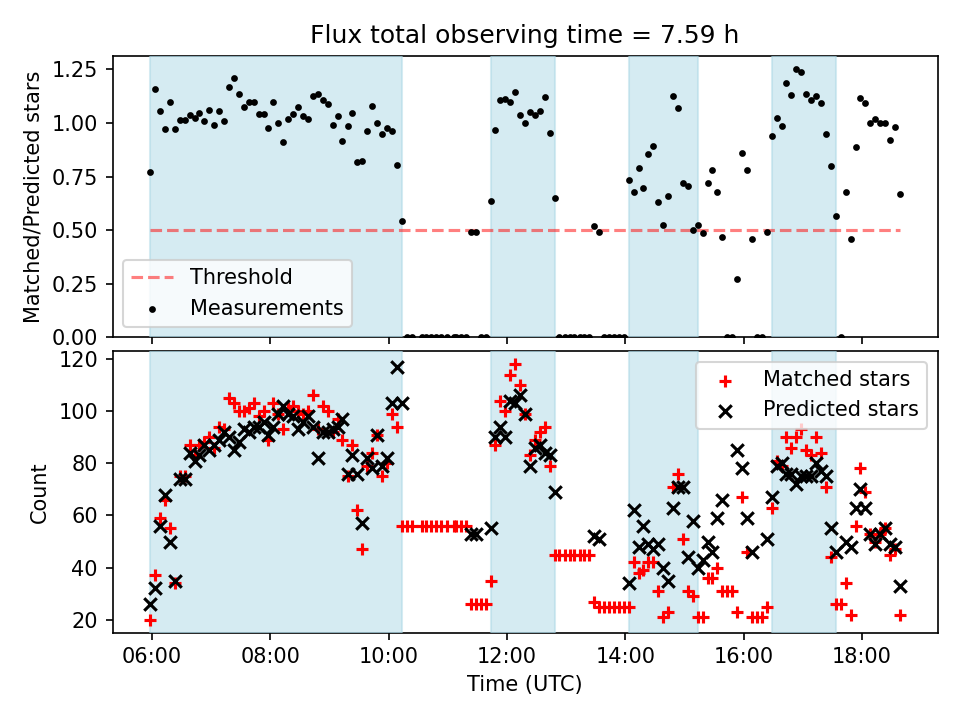 Flux total observing time = 7.59 h

Matched/Predicted stars

1.25
1.00
0.75
0.50
0.25
0.00

Threshold
Measurements

Count

120
100
80
60
40
20

Matched stars
Predicted stars

06:00 08:00 10:00 12:00 14:00 16:00 18:00

Time (UTC)